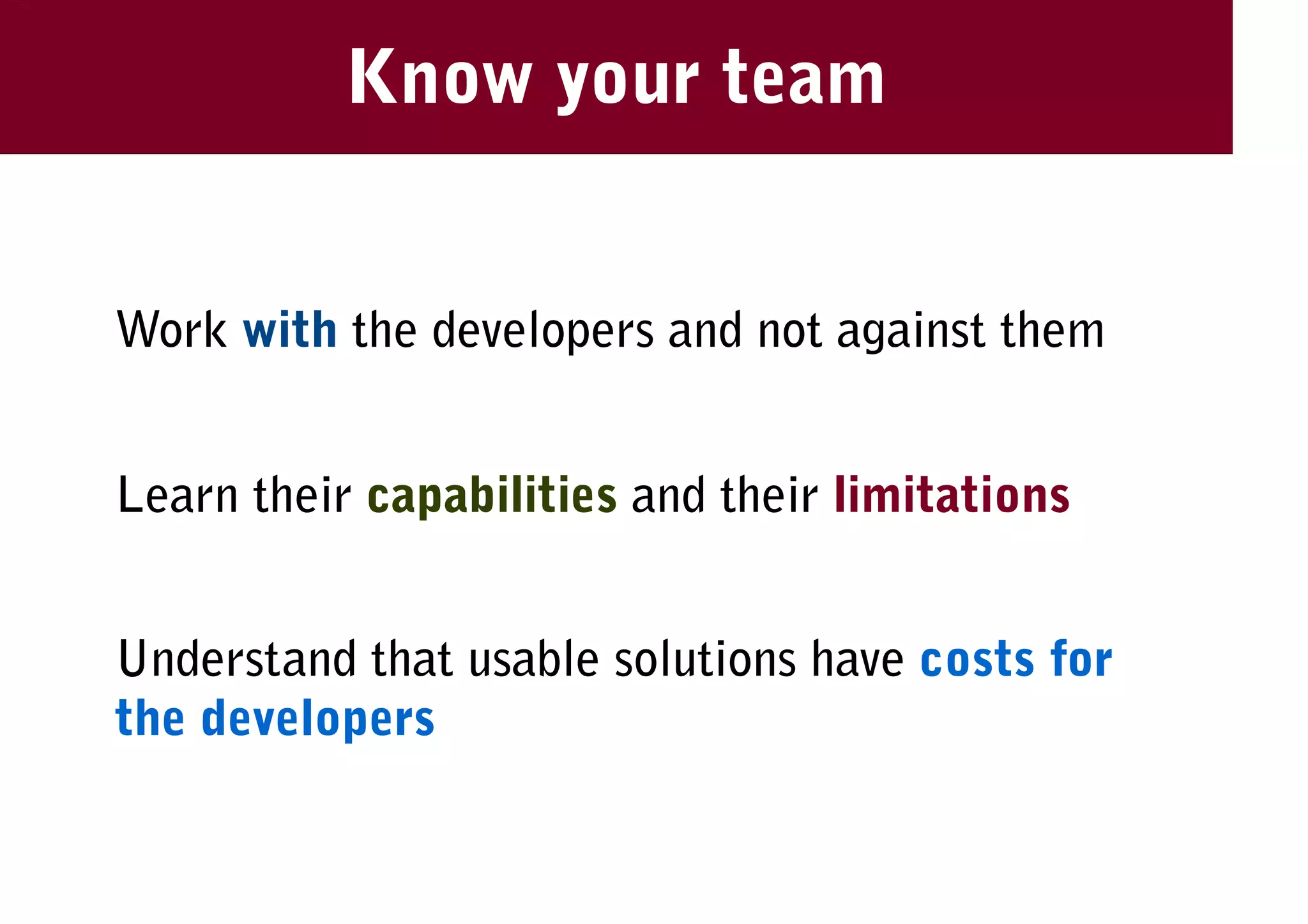 Know your team

Work with the developers and not against them

Learn their capabilities and their limitations

Understand that usable solutions have costs for the developers